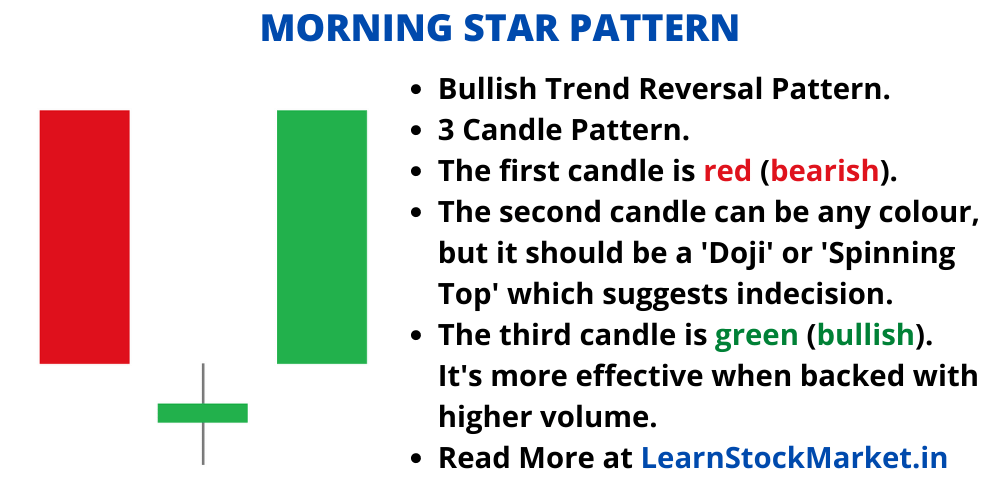 MORNING STAR PATTERN

- Bullish Trend Reversal Pattern.
- 3 Candle Pattern.
- The first candle is red (bearish).
- The second candle can be any colour, but it should be a 'Doji' or 'Spinning Top' which suggests indecision.
- The third candle is green (bullish). It's more effective when backed with higher volume.
- Read More at LearnStockMarket.in